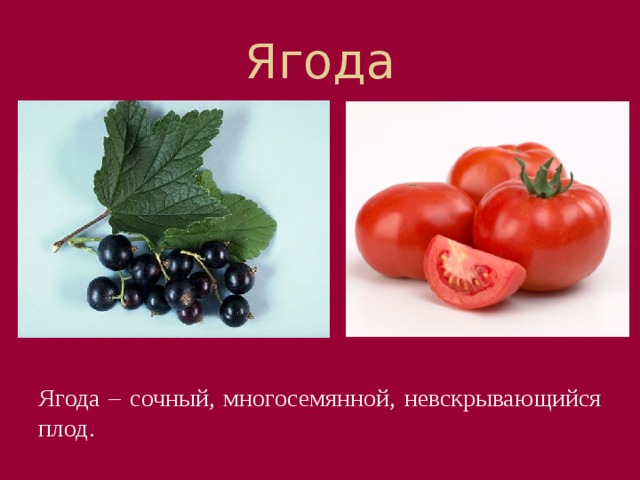 Ягода

Ягода – сочный, многосемянной, невскрывающийся плод.